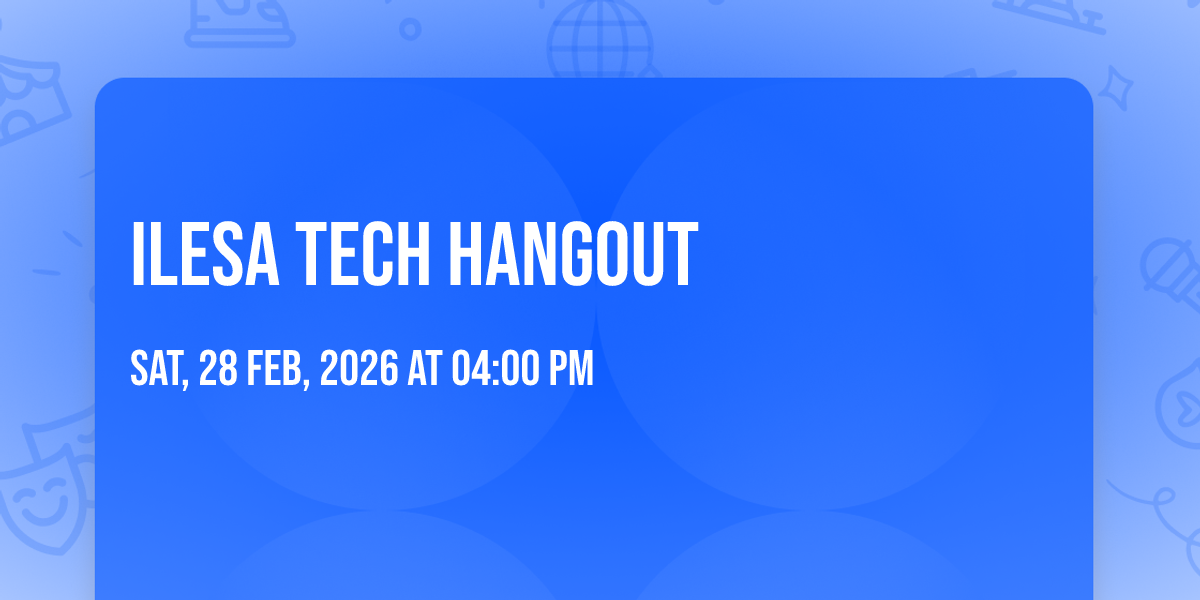 ILESA TECH HANGOUT

SAT, 28 FEB, 2026 AT 04:00 PM